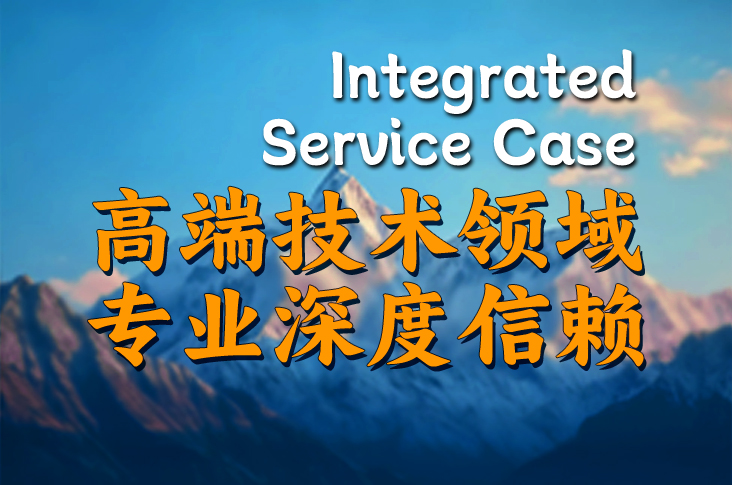 Integrated
Service Case

高端技术领域
专业深度信赖